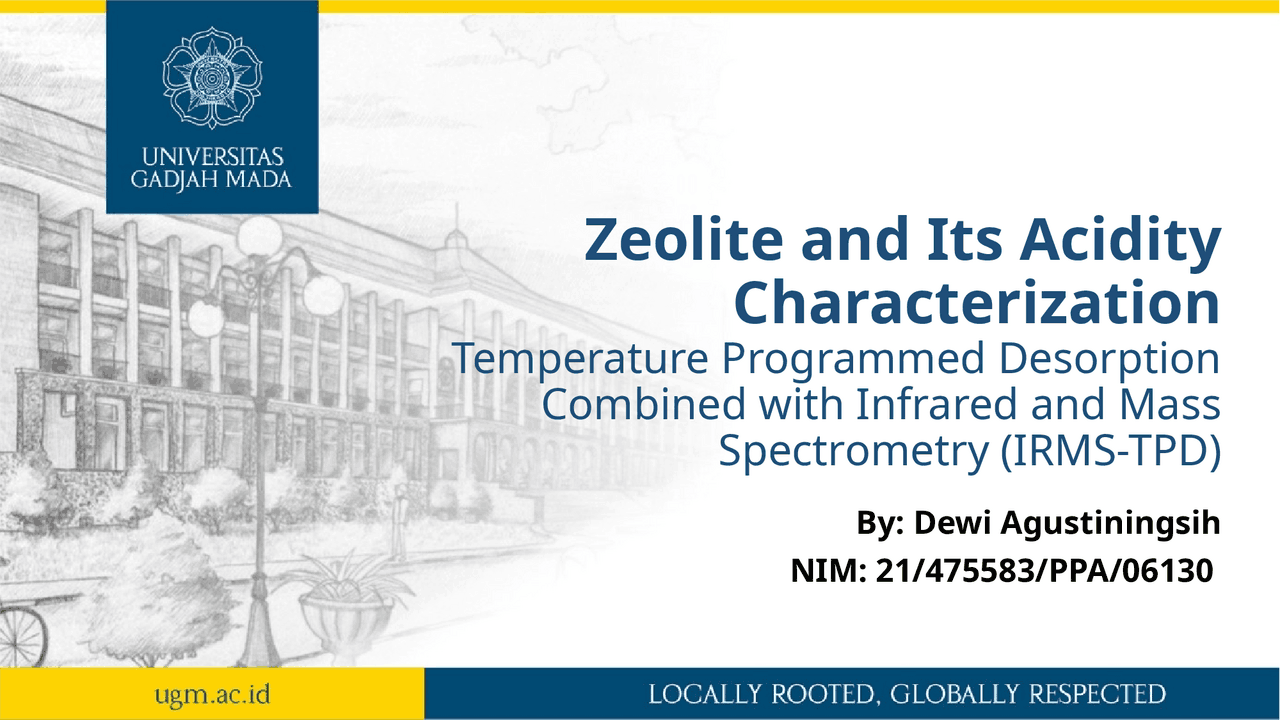 UNIVERSITAS
GADJAH MADA

Zeolite and Its Acidity Characterization
Temperature Programmed Desorption Combined with Infrared and Mass Spectrometry (IRMS-TPD)

By: Dewi Agustiningsih
NIM: 21/475583/PPA/06130

ugm.ac.id

LOCALLY ROOTED, GLOBALLY RESPECTED